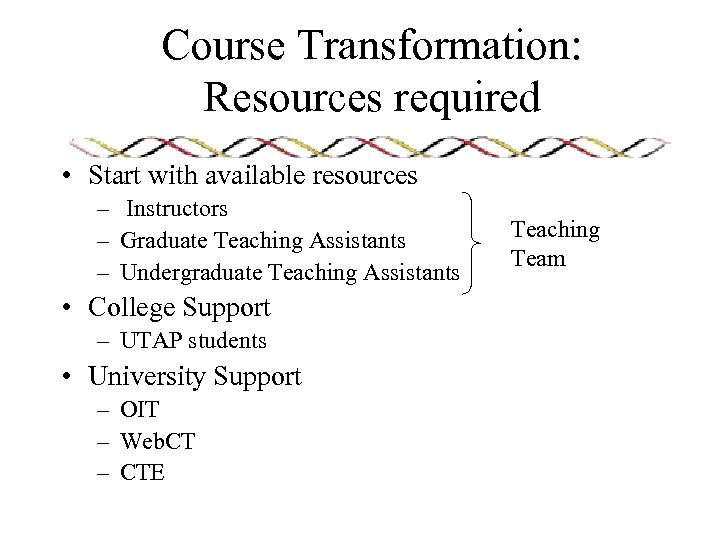 Course Transformation: Resources required

• Start with available resources
– Instructors
– Graduate Teaching Assistants
– Undergraduate Teaching Assistants

Teaching Team

• College Support
– UTAP students
• University Support
– OIT
– WebCT
– CTE